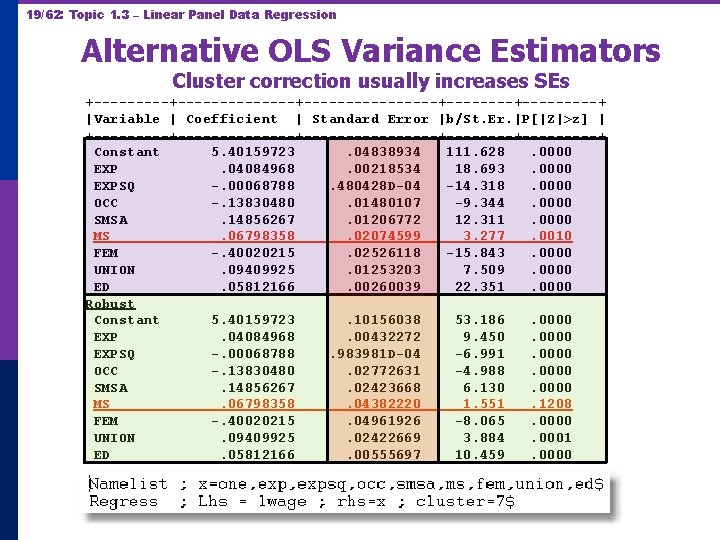 19/62: Topic 1.3 – Linear Panel Data Regression

Alternative OLS Variance Estimators

Cluster correction usually increases SEs

| Variable | Coefficient | Standard Error | b/St.Er. | P[\|Z\|>z] |
|---|---|---|---|---|
| Constant | 5.40159723 | .04838934 | 111.628 | .0000 |
| EXP | .04084968 | .00218534 | 18.693 | .0000 |
| EXPSQ | -.00068788 | .480428D-04 | -14.318 | .0000 |
| OCC | -.13830480 | .01480107 | -9.344 | .0000 |
| SMSA | .14856267 | .01206772 | 12.311 | .0000 |
| MS | .06798358 | .02074599 | 3.277 | .0010 |
| FEM | -.40020215 | .02526118 | -15.843 | .0000 |
| UNION | .09409925 | .01253203 | 7.509 | .0000 |
| ED | .05812166 | .00260039 | 22.351 | .0000 |
| Robust | | | | |
| Constant | 5.40159723 | .10156038 | 53.186 | .0000 |
| EXP | .04084968 | .00432272 | 9.450 | .0000 |
| EXPSQ | -.00068788 | .983981D-04 | -6.991 | .0000 |
| OCC | -.13830480 | .02772631 | -4.988 | .0000 |
| SMSA | .14856267 | .02423668 | 6.130 | .0000 |
| MS | .06798358 | .04382220 | 1.551 | .1208 |
| FEM | -.40020215 | .04961926 | -8.065 | .0000 |
| UNION | .09409925 | .02422669 | 3.884 | .0001 |
| ED | .05812166 | .00555697 | 10.459 | .0000 |

Namelist ; x=one,exp,expsq,occ,smsa,ms,fem,union,ed$
Regress ; Lhs = lwage ; rhs=x ; cluster=7$